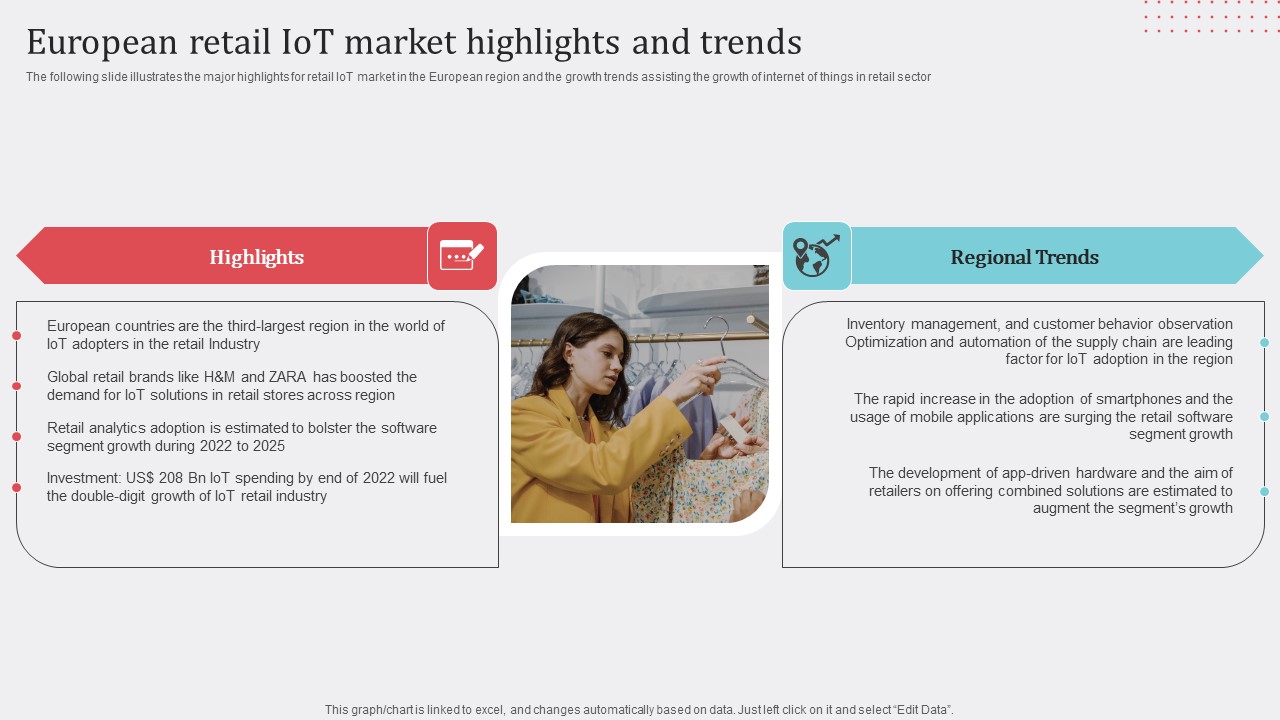 European retail IoT market highlights and trends

The following slide illustrates the major highlights for retail IoT market in the European region and the growth trends assisting the growth of internet of things in retail sector

Highlights

European countries are the third-largest region in the world of IoT adopters in the retail Industry

Global retail brands like H&M and ZARA has boosted the demand for IoT solutions in retail stores across region

Retail analytics adoption is estimated to bolster the software segment growth during 2022 to 2025

Investment: US$ 208 Bn IoT spending by end of 2022 will fuel the double-digit growth of IoT retail industry

Regional Trends

Inventory management, and customer behavior observation Optimization and automation of the supply chain are leading factor for IoT adoption in the region

The rapid increase in the adoption of smartphones and the usage of mobile applications are surging the retail software segment growth

The development of app-driven hardware and the aim of retailers on offering combined solutions are estimated to augment the segment's growth

This graph/chart is linked to excel, and changes automatically based on data. Just left click on it and select "Edit Data".